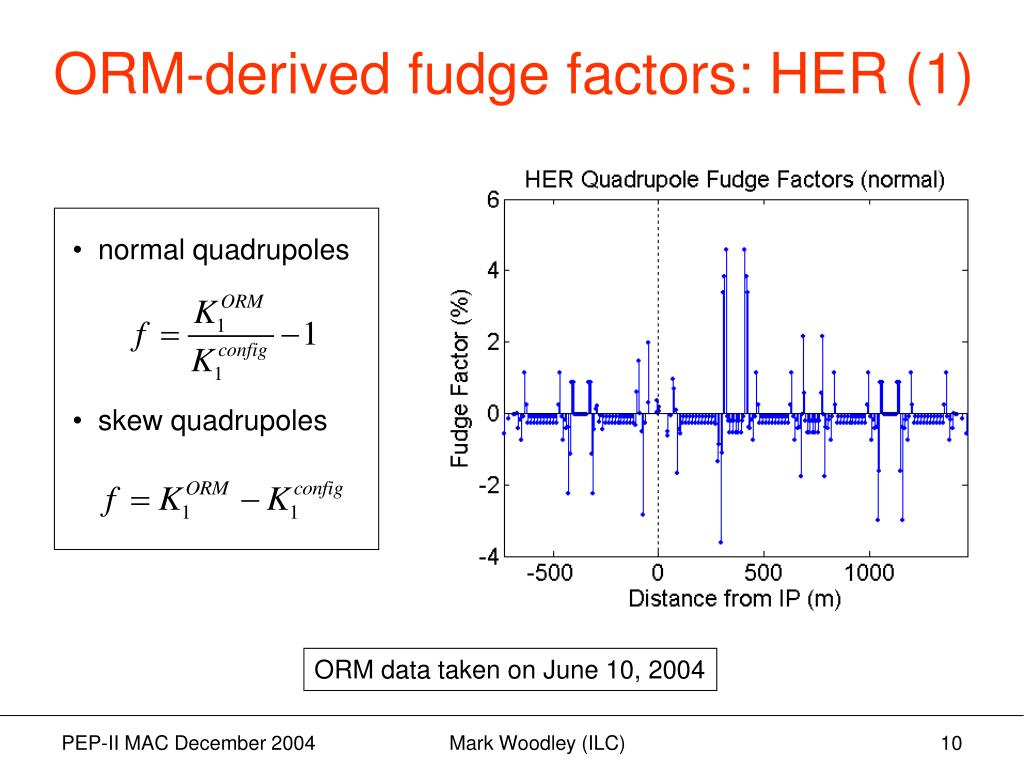 ORM-derived fudge factors: HER (1)

• normal quadrupoles

$f = \frac{K_1^{ORM}}{K_1^{config}} - 1$

• skew quadrupoles

$f = K_1^{ORM} - K_1^{config}$

HER Quadrupole Fudge Factors (normal)

Fudge Factor (%)

6
4
2
0
-2
-4

-500
0
500
1000

Distance from IP (m)

ORM data taken on June 10, 2004

PEP-II MAC December 2004

Mark Woodley (ILC)

10